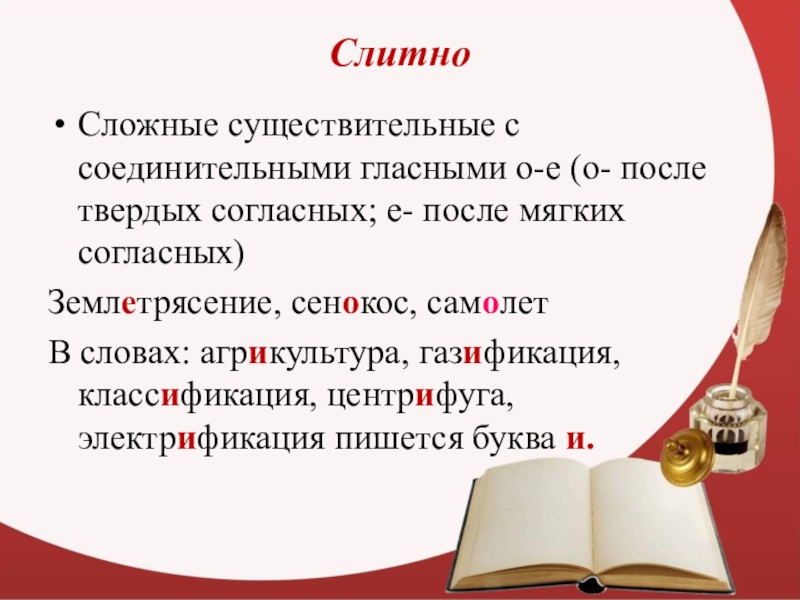 Слитно

• Сложные существительные с соединительными гласными о-е (о- после твердых согласных; е- после мягких согласных)

Землетрясение, сенокос, самолет

В словах: агрикультура, газификация, классификация, центрифуга, электрификация пишется буква и.